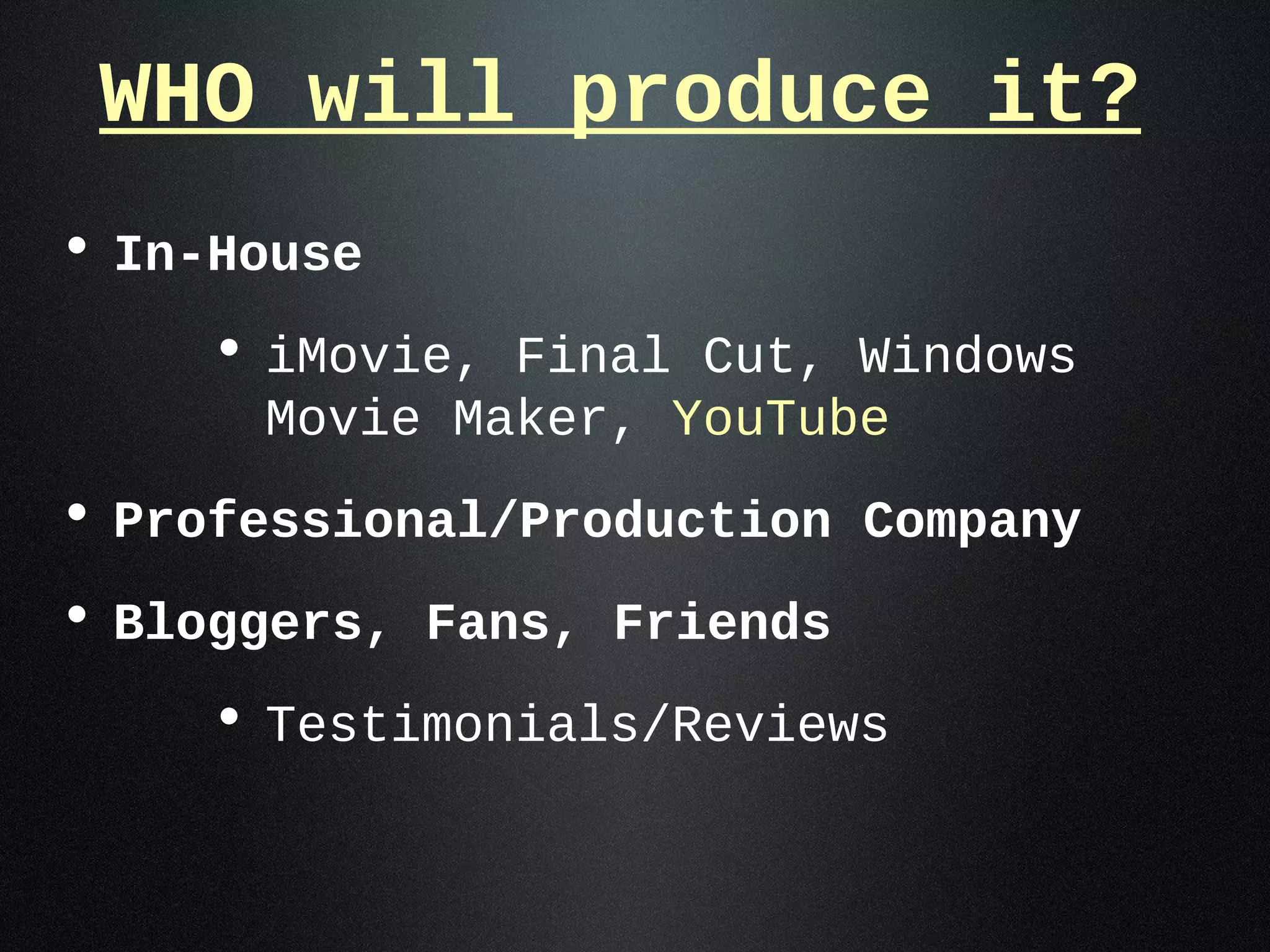 WHO will produce it?

• In-House

• iMovie, Final Cut, Windows Movie Maker, YouTube

• Professional/Production Company

• Bloggers, Fans, Friends

• Testimonials/Reviews